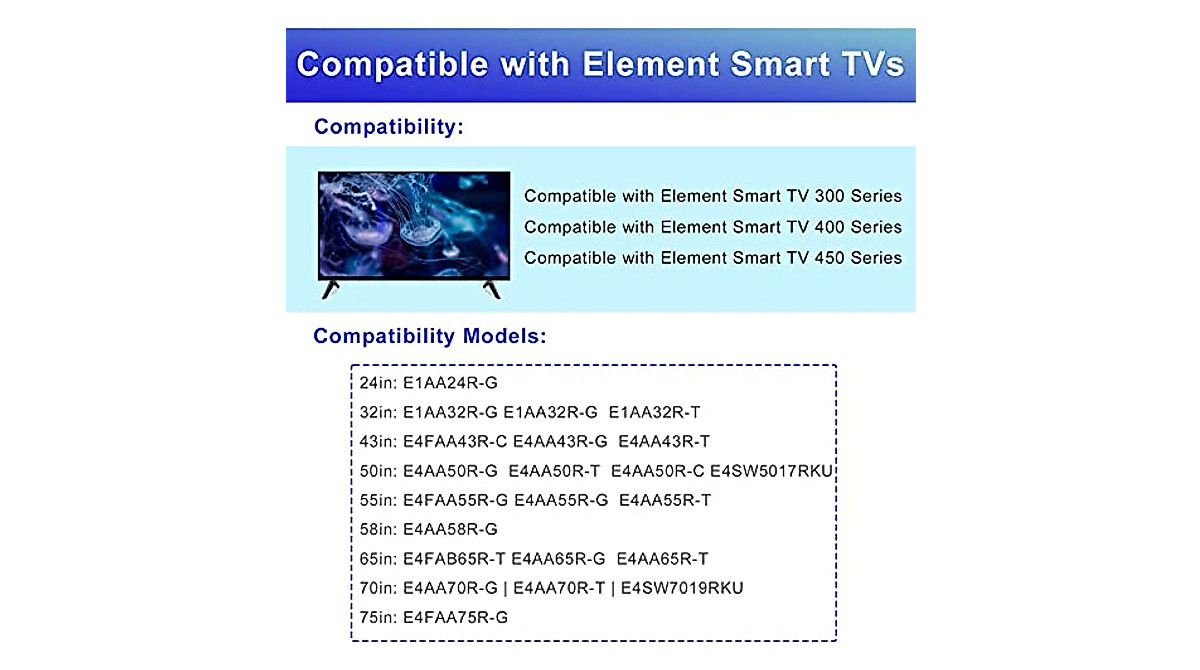 Compatible with Element Smart TVs

Compatibility:

Compatible with Element Smart TV 300 Series
Compatible with Element Smart TV 400 Series
Compatible with Element Smart TV 450 Series

Compatibility Models:

24in: E1AA24R-G
32in: E1AA32R-G E1AA32R-G E1AA32R-T
43in: E4FAA43R-C E4AA43R-G E4AA43R-T
50in: E4AA50R-G E4AA50R-T E4AA50R-C E4SW5017RKU
55in: E4FAA55R-G E4AA55R-G E4AA55R-T
58in: E4AA58R-G
65in: E4FAB65R-T E4AA65R-G E4AA65R-T
70in: E4AA70R-G | E4AA70R-T | E4SW7019RKU
75in: E4FAA75R-G